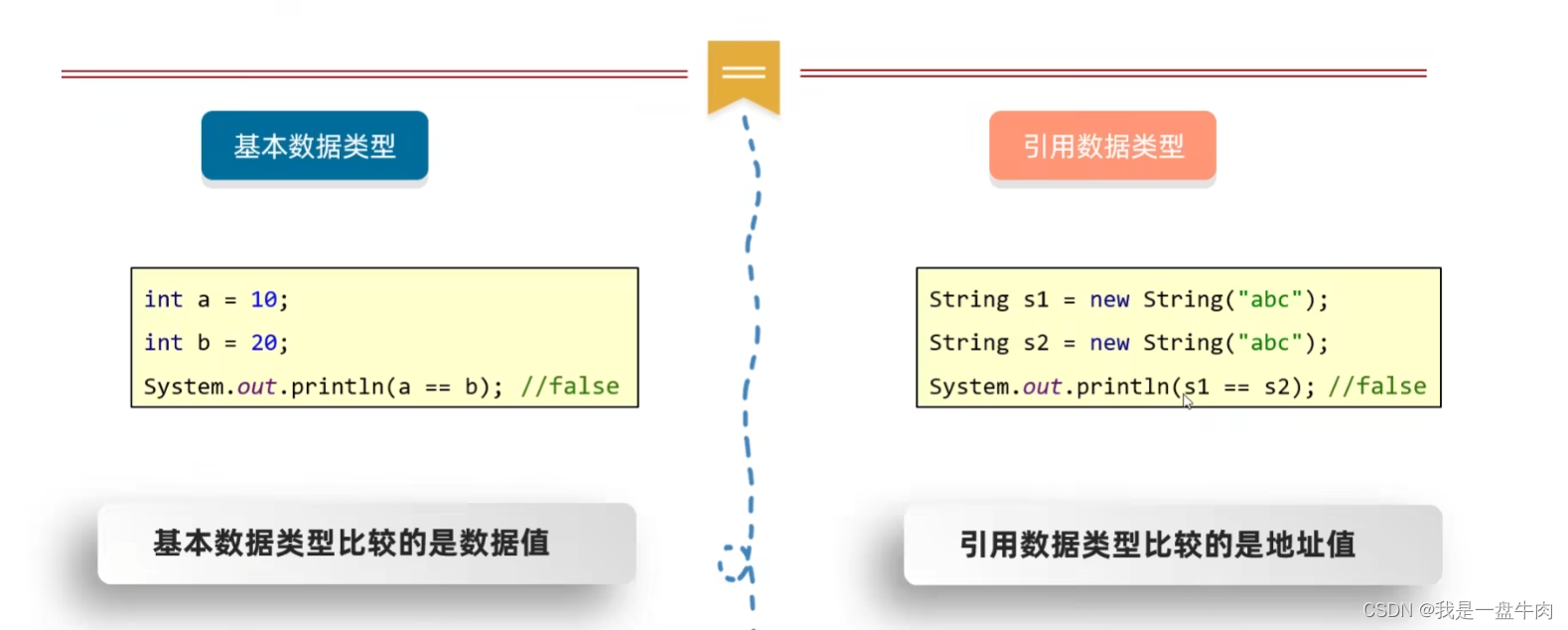 基本数据类型

int a = 10;
int b = 20;
System.out.println(a == b); //false

基本数据类型比较的是数据值

引用数据类型

String s1 = new String("abc");
String s2 = new String("abc");
System.out.println(s1 == s2); //false

引用数据类型比较的是地址值

CSDN @我是一盘牛肉